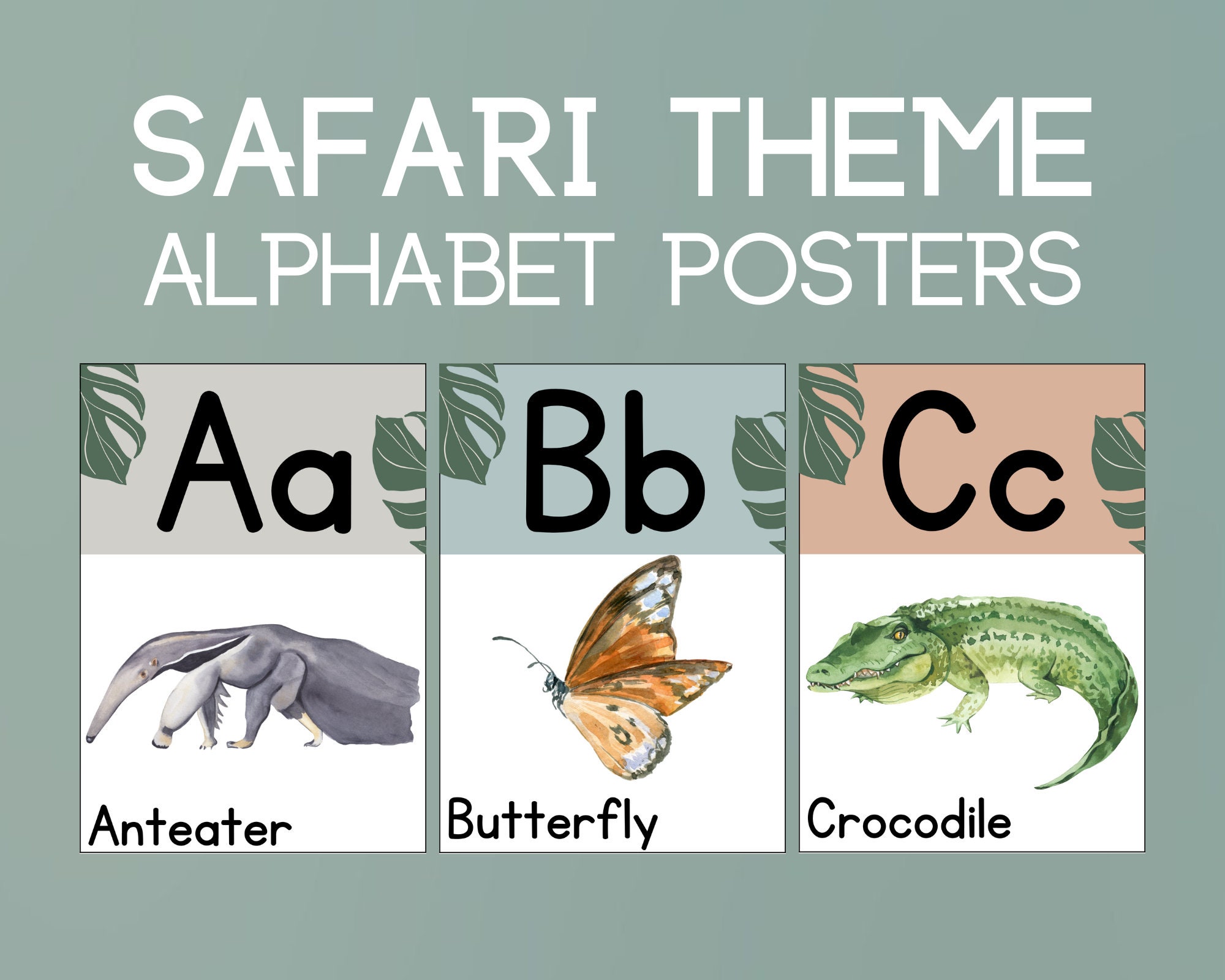 SAFARI THEME
ALPHABET POSTERS

Aa

Anteater

Bb

Butterfly

Cc

Crocodile